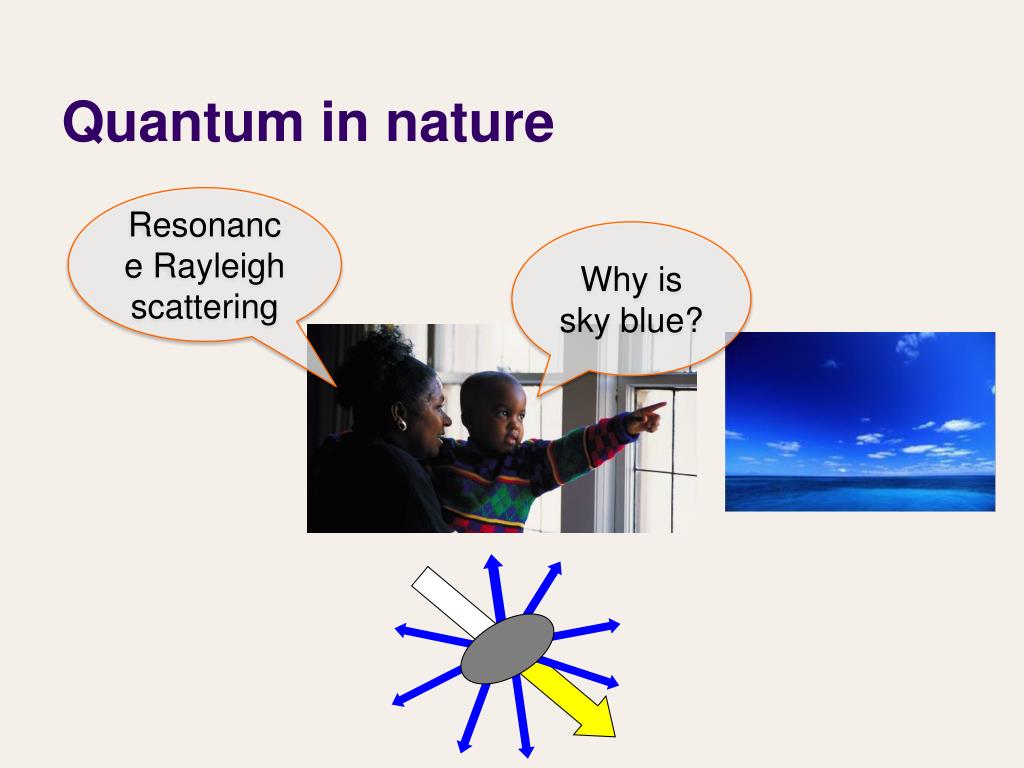 Quantum in nature

Resonance Rayleigh scattering

Why is sky blue?